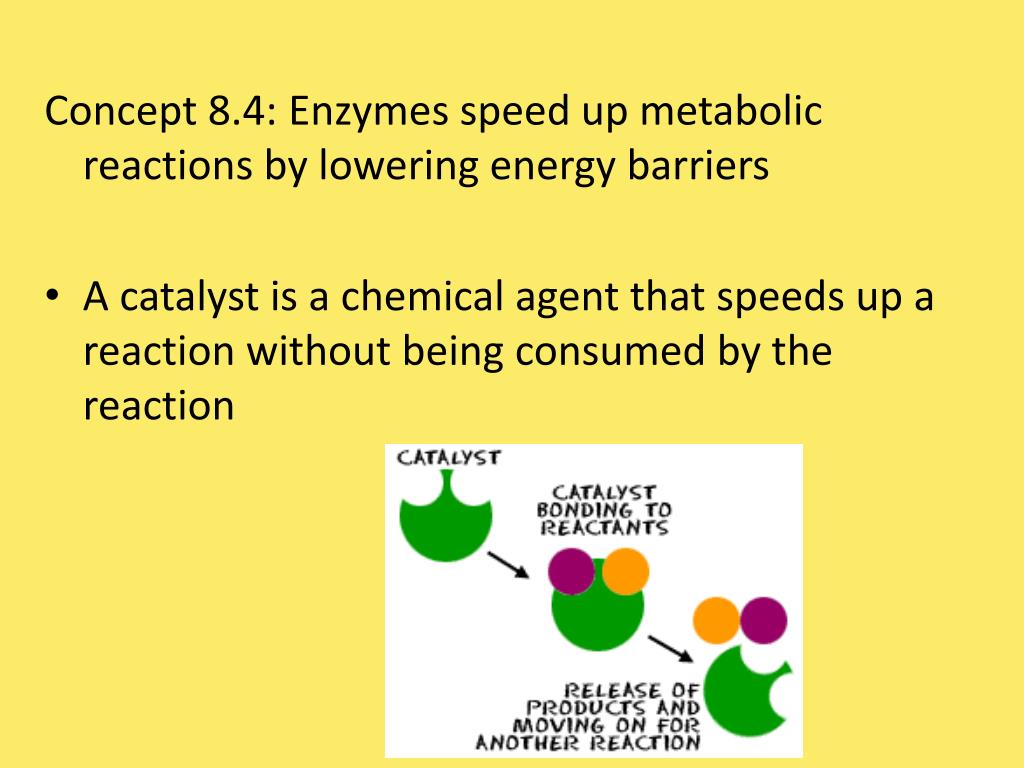 Concept 8.4: Enzymes speed up metabolic reactions by lowering energy barriers

• A catalyst is a chemical agent that speeds up a reaction without being consumed by the reaction

CATALYST

CATALYST BONDING TO REACTANTS

RELEASE OF PRODUCTS AND MOVING ON FOR ANOTHER REACTION